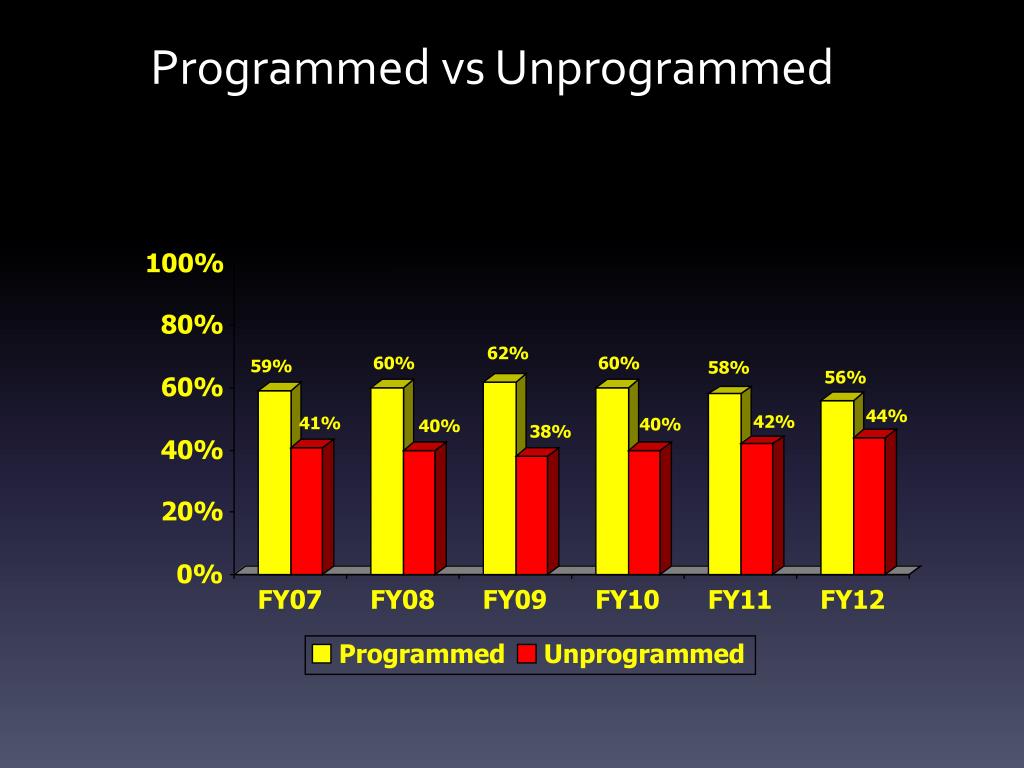 Programmed vs Unprogrammed

100%
80%
60%
40%
20%
0%

59%
41%
60%
40%
62%
38%
60%
40%
58%
42%
56%
44%

FY07
FY08
FY09
FY10
FY11
FY12

Programmed
Unprogrammed